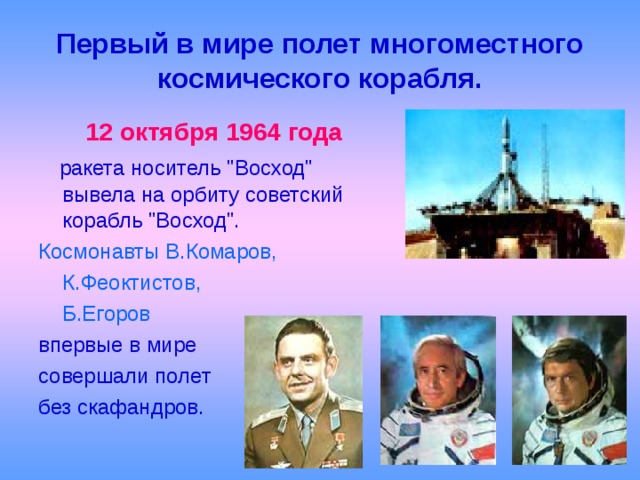 Первый в мире полет многоместного космического корабля.

12 октября 1964 года

ракета носитель "Восход" вывела на орбиту советский корабль "Восход".

Космонавты В.Комаров,

К.Феоктистов,

Б.Егоров

впервые в мире

совершали полет

без скафандров.